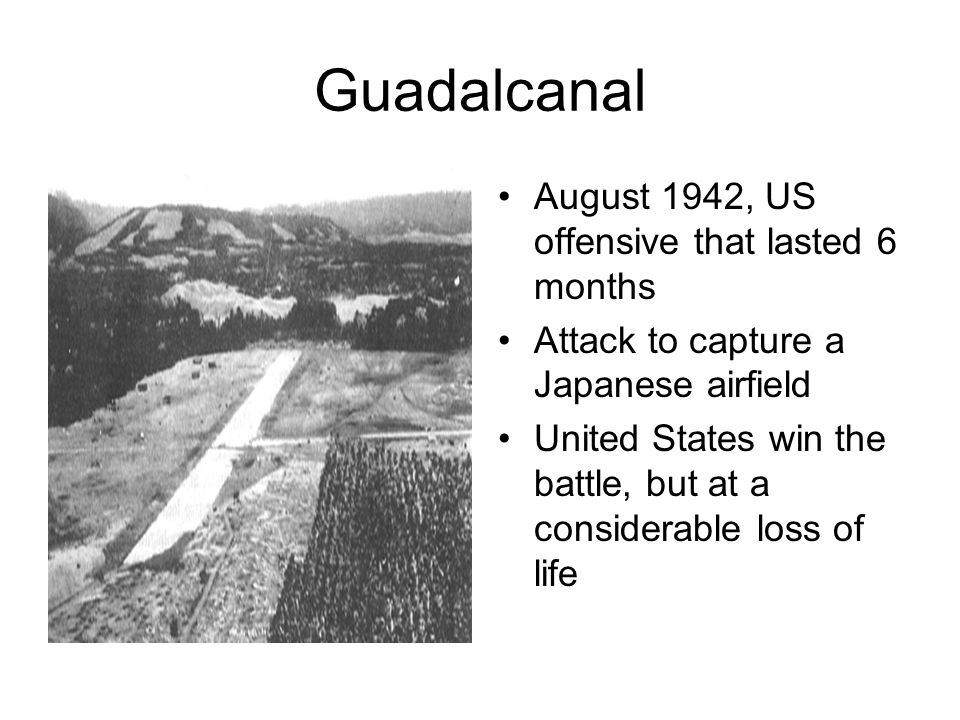 Guadalcanal

• August 1942, US offensive that lasted 6 months
• Attack to capture a Japanese airfield
• United States win the battle, but at a considerable loss of life